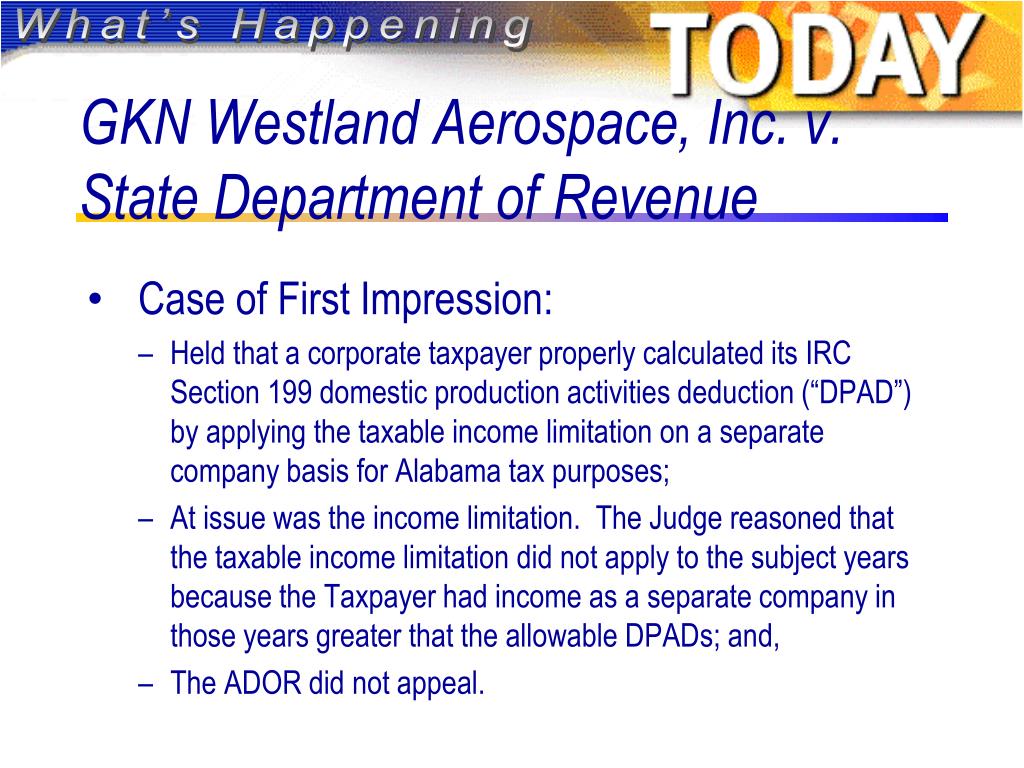 What's Happening TODAY

GKN Westland Aerospace, Inc. v. State Department of Revenue

• Case of First Impression:
– Held that a corporate taxpayer properly calculated its IRC Section 199 domestic production activities deduction (“DPAD”) by applying the taxable income limitation on a separate company basis for Alabama tax purposes;
– At issue was the income limitation. The Judge reasoned that the taxable income limitation did not apply to the subject years because the Taxpayer had income as a separate company in those years greater that the allowable DPADs; and,
– The ADOR did not appeal.